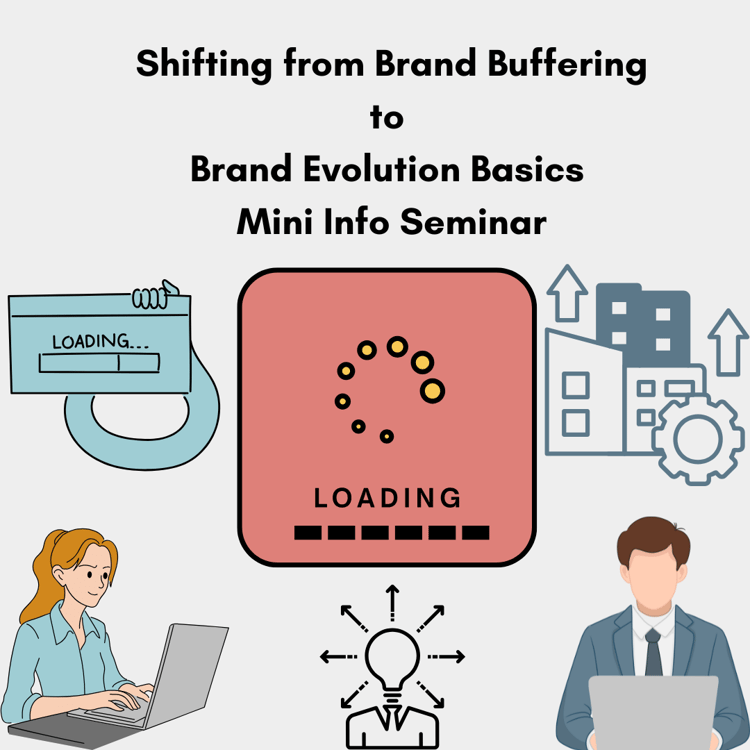 Shifting from Brand Buffering
to
Brand Evolution Basics
Mini Info Seminar

LOADING...

LOADING